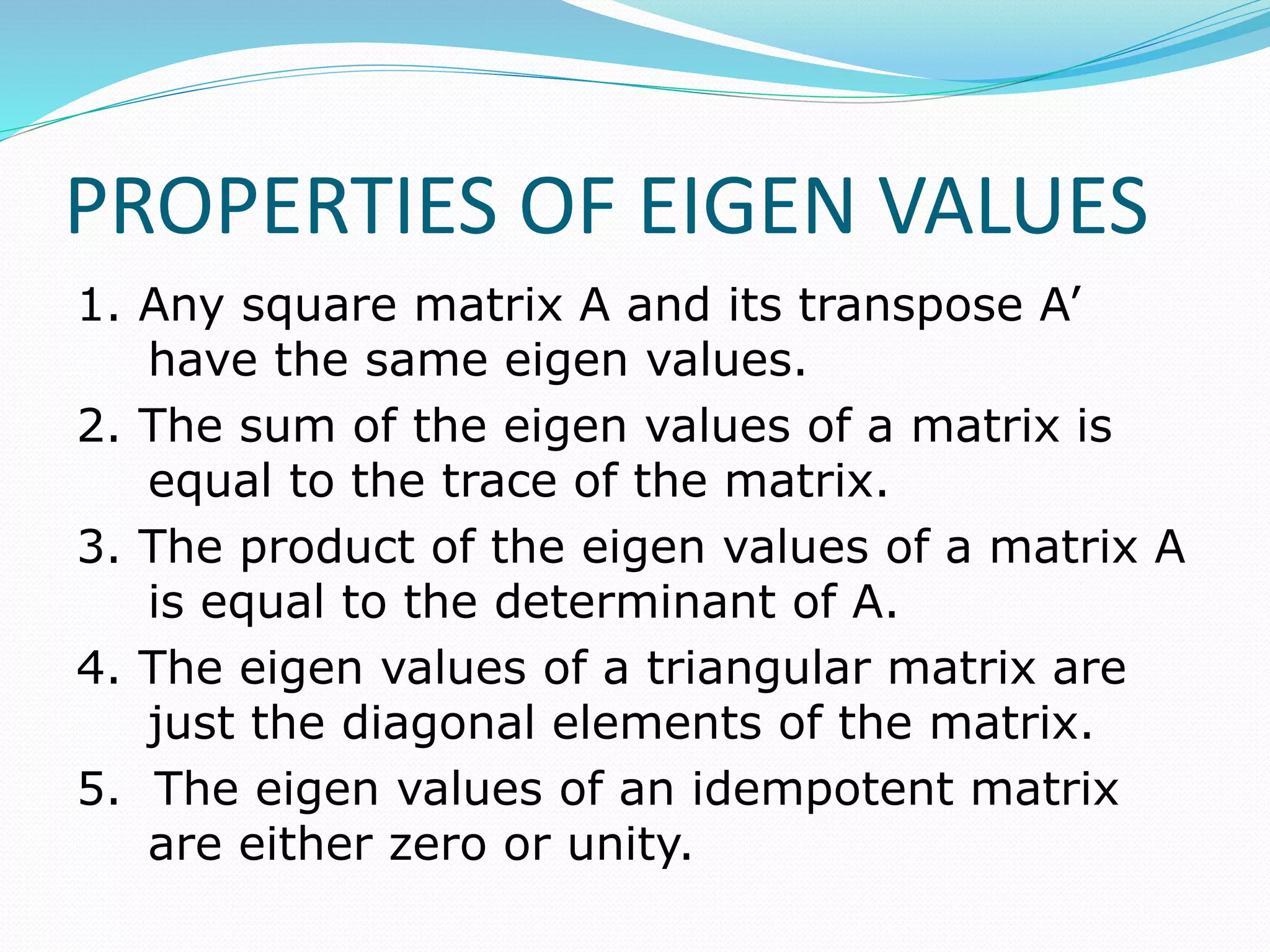 PROPERTIES OF EIGEN VALUES

1. Any square matrix A and its transpose A’ have the same eigen values.

2. The sum of the eigen values of a matrix is equal to the trace of the matrix.

3. The product of the eigen values of a matrix A is equal to the determinant of A.

4. The eigen values of a triangular matrix are just the diagonal elements of the matrix.

5. The eigen values of an idempotent matrix are either zero or unity.